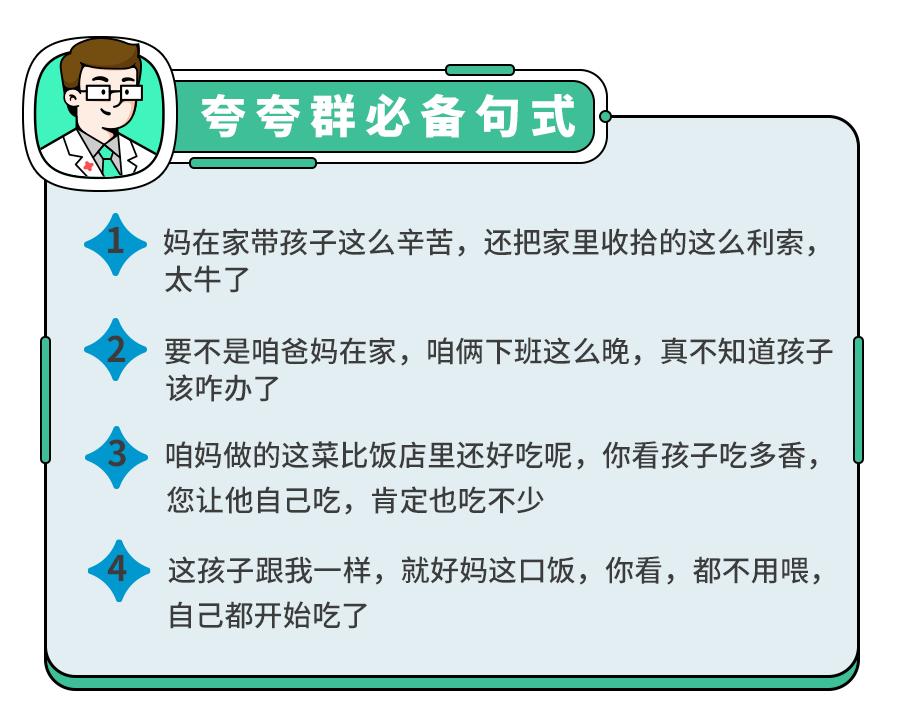 夸夸群必备句式

1 妈在家带孩子这么辛苦，还把家里收拾的这么利索，太牛了

2 要不是咱爸妈在家，咱俩下班这么晚，真不知道孩子该咋办了

3 咱妈做的这菜比饭店里还好吃呢，你看孩子吃多香，您让他自己吃，肯定也吃不少

4 这孩子跟我一样，就好妈这口饭，你看，都不用喂，自己都开始吃了